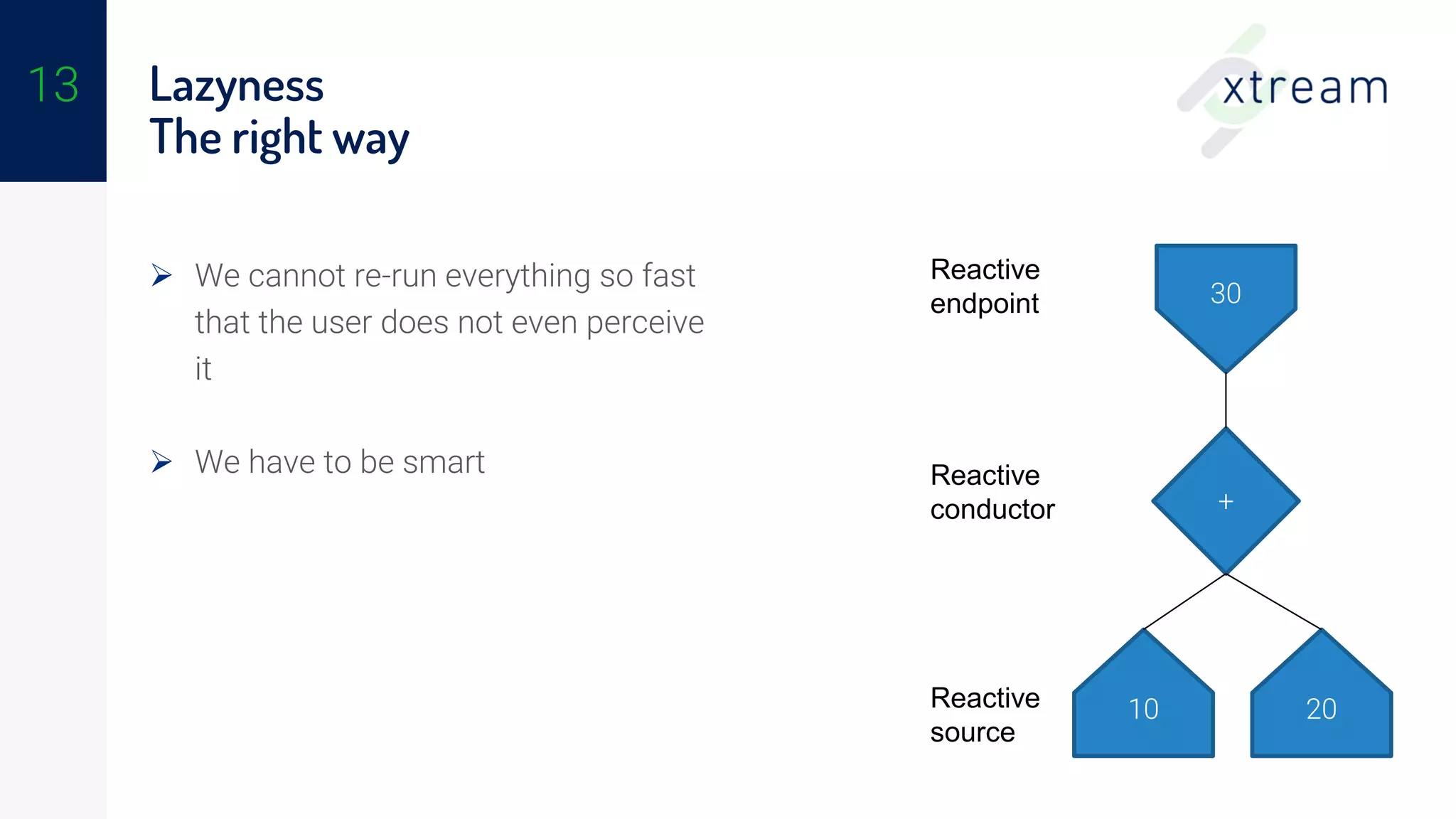 13

Lazyness
The right way

xtream

➢ We cannot re-run everything so fast that the user does not even perceive it

➢ We have to be smart

Reactive endpoint

30

Reactive conductor

+

Reactive source

10

20